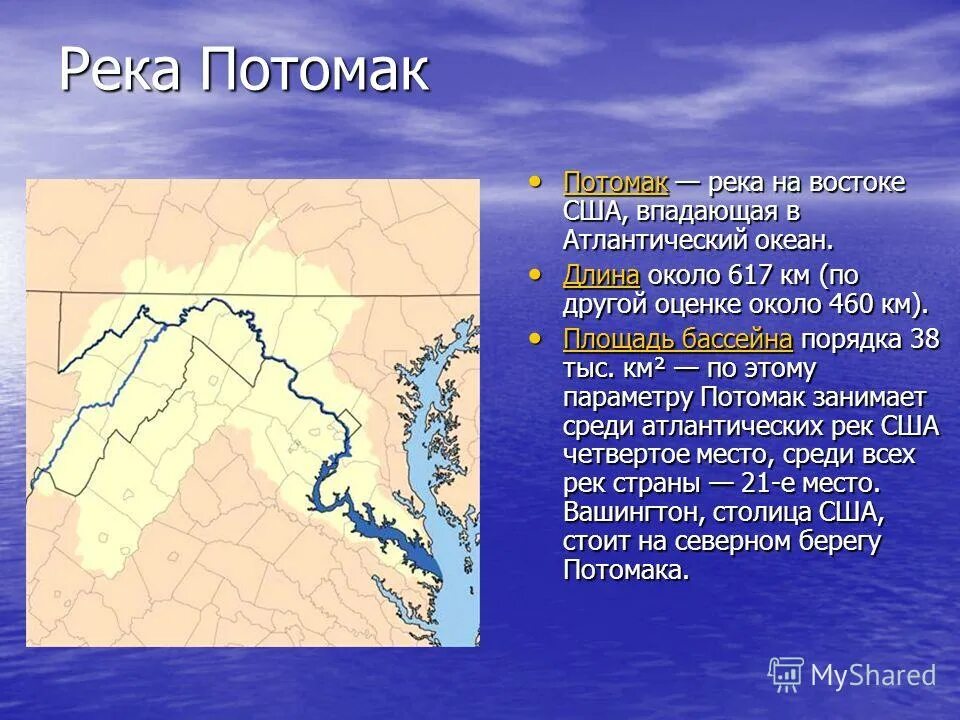 Река Потомак

• Потомак — река на востоке США, впадающая в Атлантический океан.
• Длина около 617 км (по другой оценке около 460 км).
• Площадь бассейна порядка 38 тыс. км² — по этому параметру Потомак занимает среди атлантических рек США четвертое место, среди всех рек страны — 21-е место. Вашингтон, столица США, стоит на северном берегу Потомака.

MyShared